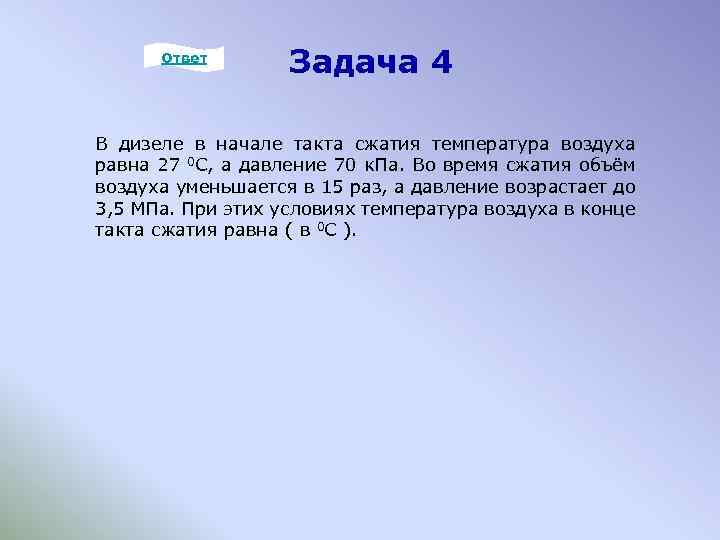 Ответ

Задача 4

В дизеле в начале такта сжатия температура воздуха равна 27 $^0$С, а давление 70 кПа. Во время сжатия объём воздуха уменьшается в 15 раз, а давление возрастает до 3,5 МПа. При этих условиях температура воздуха в конце такта сжатия равна ( в $^0$С ).